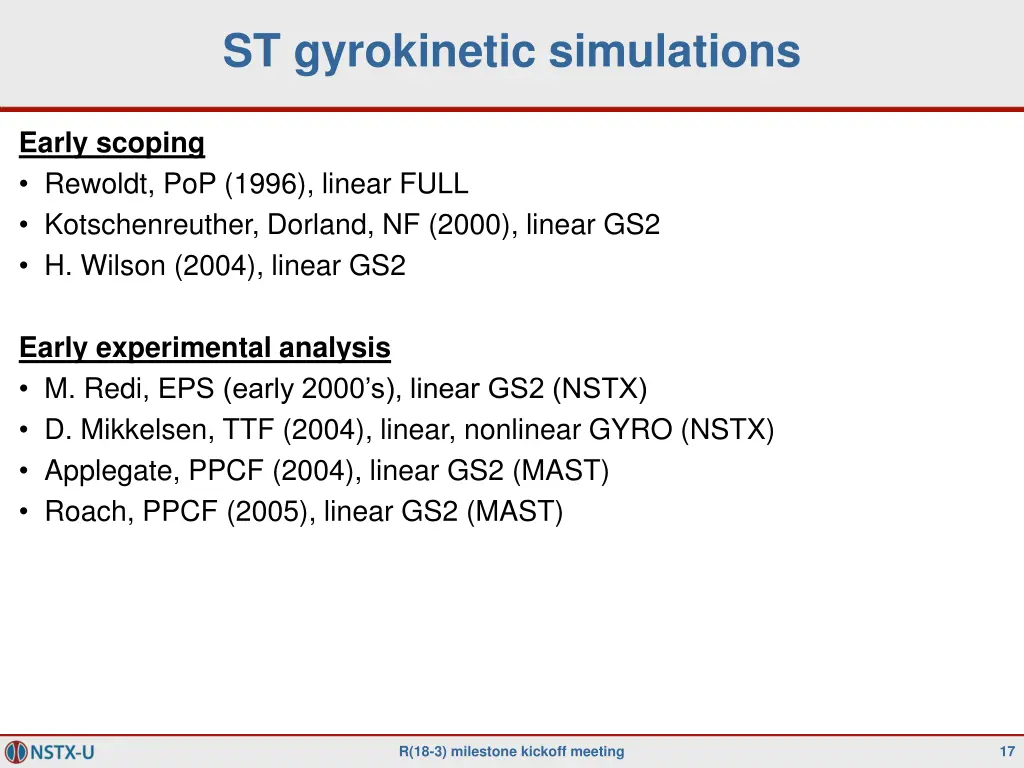 ST gyrokinetic simulations

Early scoping
• Rewoldt, PoP (1996), linear FULL
• Kotschenreuther, Dorland, NF (2000), linear GS2
• H. Wilson (2004), linear GS2

Early experimental analysis
• M. Redi, EPS (early 2000's), linear GS2 (NSTX)
• D. Mikkelsen, TTF (2004), linear, nonlinear GYRO (NSTX)
• Applegate, PPCF (2004), linear GS2 (MAST)
• Roach, PPCF (2005), linear GS2 (MAST)

NSTX-U

R(18-3) milestone kickoff meeting

17